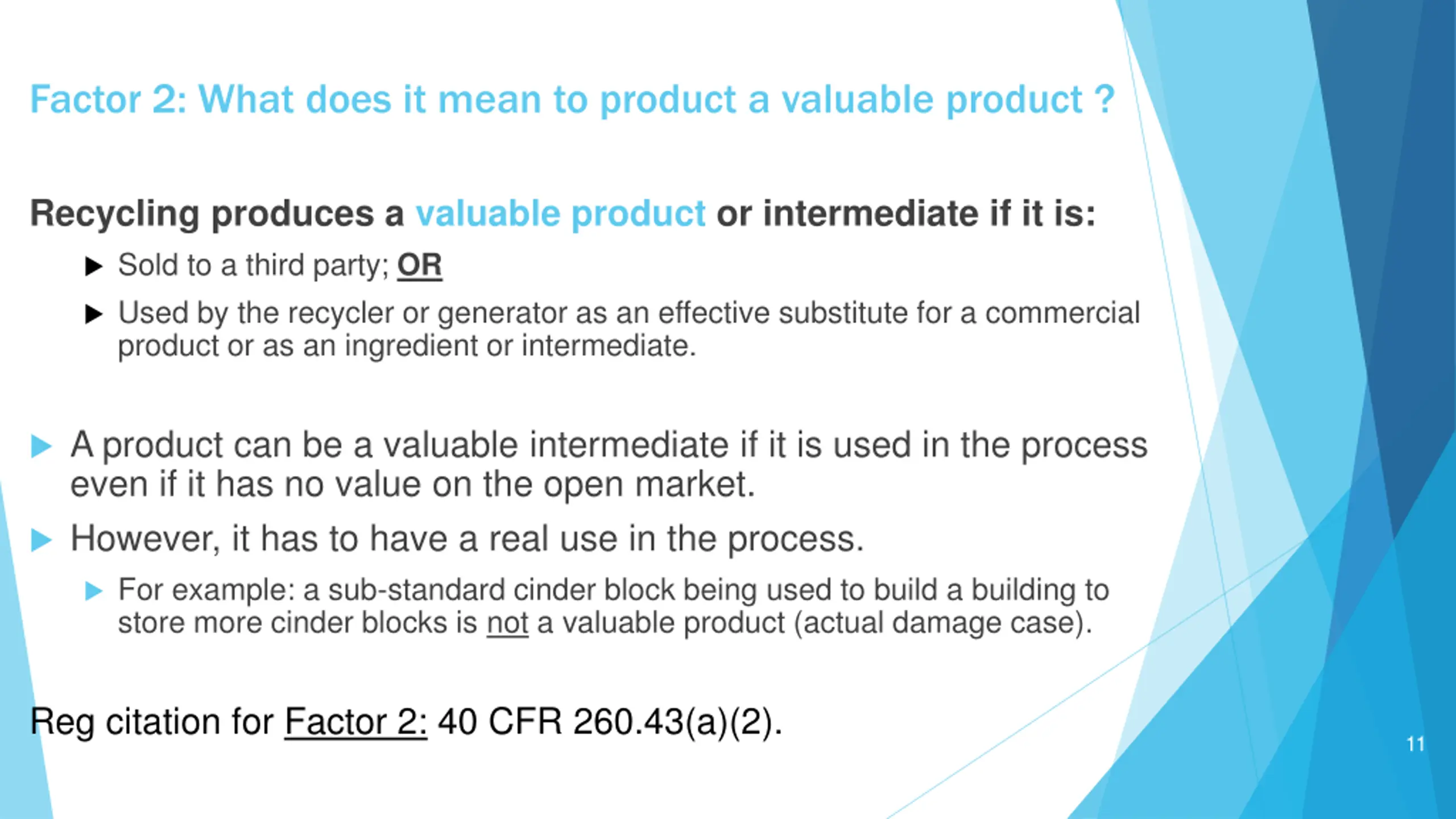 Factor 2: What does it mean to product a valuable product ?

Recycling produces a valuable product or intermediate if it is:

Sold to a third party; OR

Used by the recycler or generator as an effective substitute for a commercial product or as an ingredient or intermediate.

A product can be a valuable intermediate if it is used in the process even if it has no value on the open market.

However, it has to have a real use in the process.

For example: a sub-standard cinder block being used to build a building to store more cinder blocks is not a valuable product (actual damage case).

Reg citation for Factor 2: 40 CFR 260.43(a)(2).

11